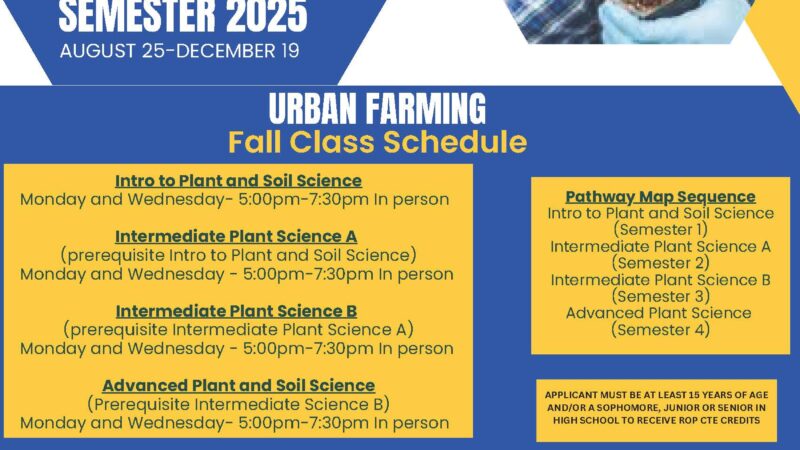 SEMESTER 2025
AUGUST 25-DECEMBER 19

URBAN FARMING
Fall Class Schedule

Intro to Plant and Soil Science
Monday and Wednesday- 5:00pm-7:30pm In person

Intermediate Plant Science A
(prerequisite Intro to Plant and Soil Science)
Monday and Wednesday - 5:00pm-7:30pm In person

Intermediate Plant Science B
(prerequisite Intermediate Plant Science A)
Monday and Wednesday - 5:00pm-7:30pm In person

Advanced Plant and Soil Science
(Prerequisite Intermediate Science B)
Monday and Wednesday- 5:00pm-7:30pm In person

Pathway Map Sequence
Intro to Plant and Soil Science
(Semester 1)
Intermediate Plant Science A
(Semester 2)
Intermediate Plant Science B
(Semester 3)
Advanced Plant Science
(Semester 4)

APPLICANT MUST BE AT LEAST 15 YEARS OF AGE AND/OR A SOPHOMORE, JUNIOR OR SENIOR IN HIGH SCHOOL TO RECEIVE ROP CTE CREDITS